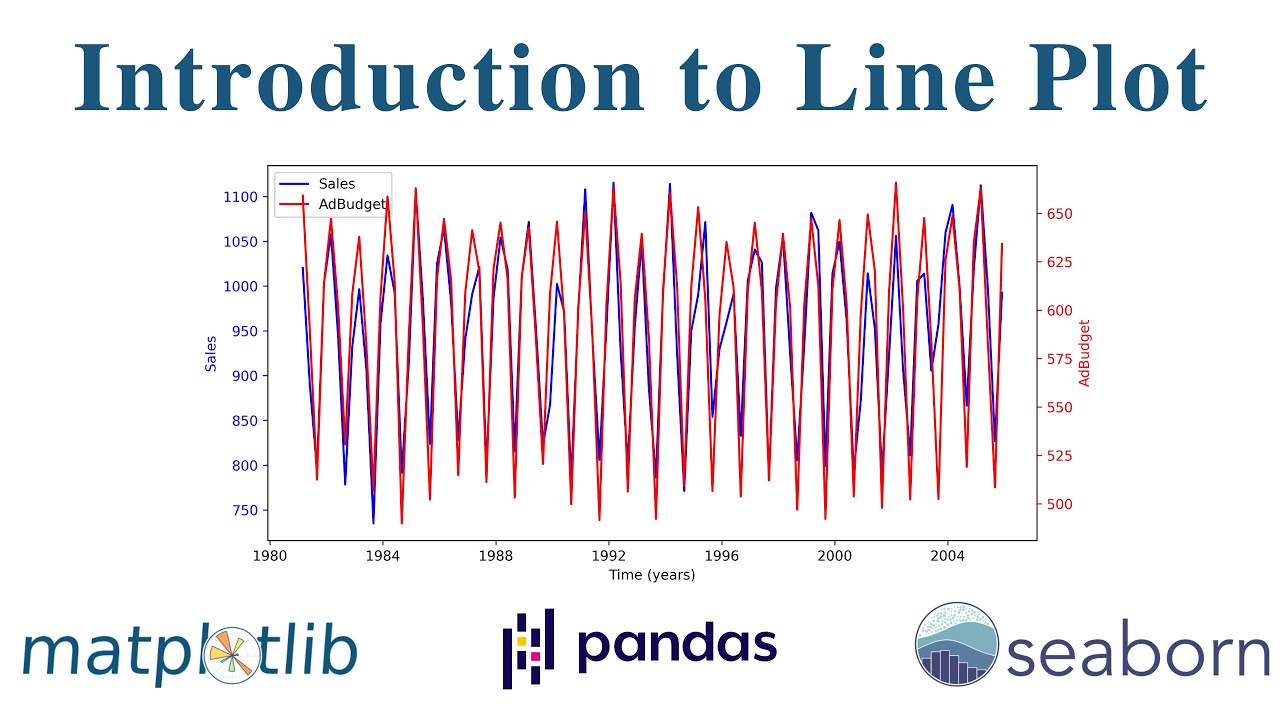 Introduction to Line Plot

Sales
AdBudget

1100
1050
1000
950
900
850
800
750

Sales

650
625
600
575
550
525
500

AdBudget

1980
1984
1988
1992
1996
2000
2004

Time (years)

matplotlib

pandas

seaborn